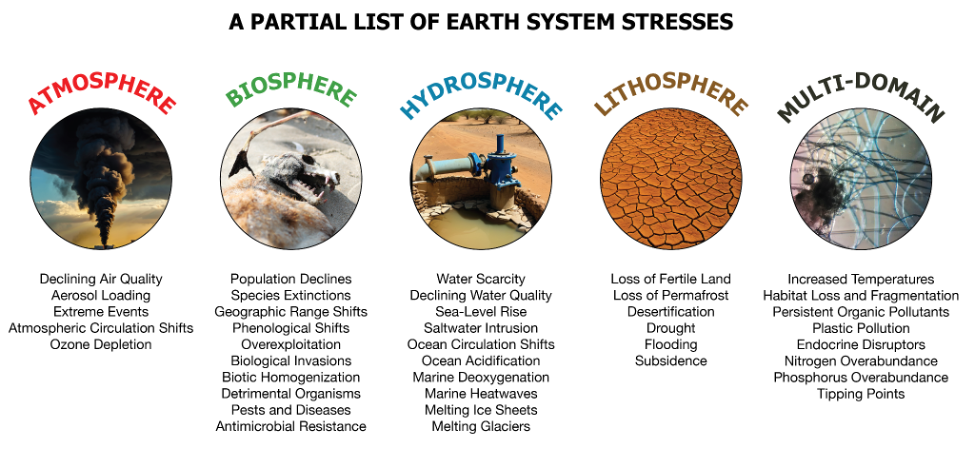 A PARTIAL LIST OF EARTH SYSTEM STRESSES

ATMOSPHERE

Declining Air Quality
Aerosol Loading
Extreme Events
Atmospheric Circulation Shifts
Ozone Depletion

BIOSPHERE

Population Declines
Species Extinctions
Geographic Range Shifts
Phenological Shifts
Overexploitation
Biological Invasions
Biotic Homogenization
Detrimental Organisms
Pests and Diseases
Antimicrobial Resistance

HYDROSPHERE

Water Scarcity
Declining Water Quality
Sea-Level Rise
Saltwater Intrusion
Ocean Circulation Shifts
Ocean Acidification
Marine Deoxygenation
Marine Heatwaves
Melting Ice Sheets
Melting Glaciers

LITHOSPHERE

Loss of Fertile Land
Loss of Permafrost
Desertification
Drought
Flooding
Subsidence

MULTI-DOMAIN

Increased Temperatures
Habitat Loss and Fragmentation
Persistent Organic Pollutants
Plastic Pollution
Endocrine Disruptors
Nitrogen Overabundance
Phosphorus Overabundance
Tipping Points